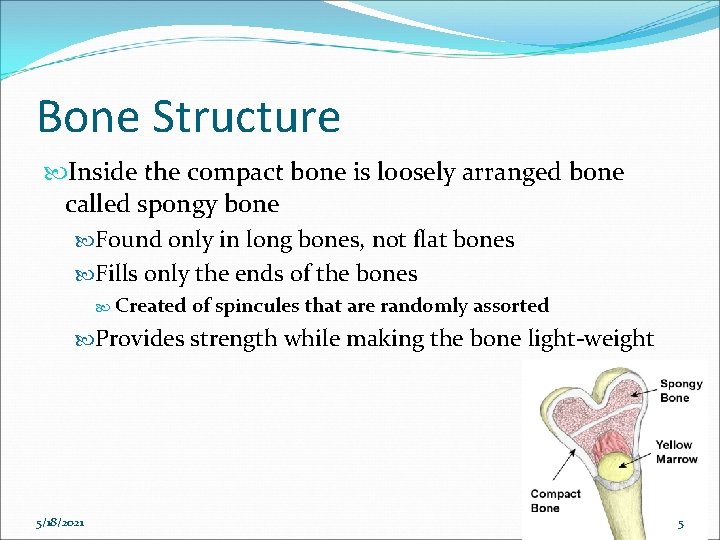 Bone Structure

Inside the compact bone is loosely arranged bone called spongy bone

Found only in long bones, not flat bones

Fills only the ends of the bones

Created of spincules that are randomly assorted

Provides strength while making the bone light-weight

Spongy Bone

Yellow Marrow

Compact Bone

5/18/2021

5